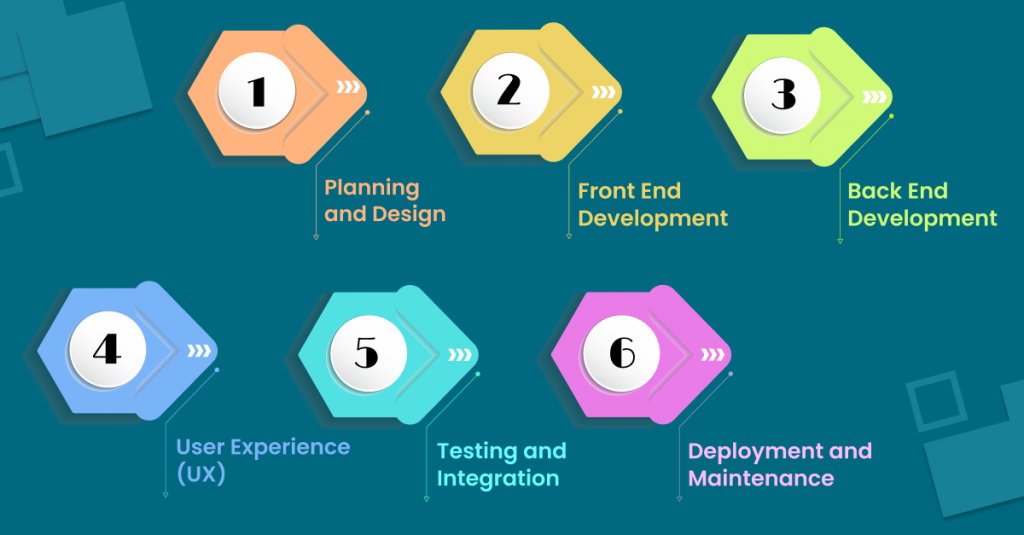 1

Planning and Design

2

Front End Development

3

Back End Development

4

User Experience (UX)

5

Testing and Integration

6

Deployment and Maintenance